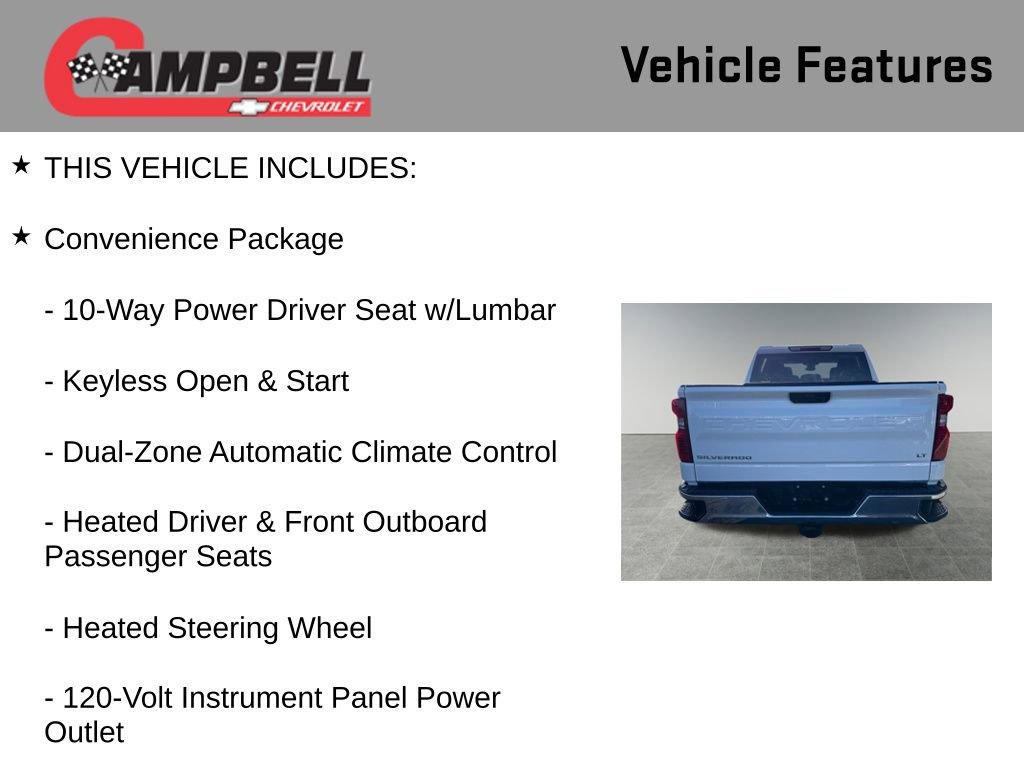 CAMPBELL
CHEVROLET

Vehicle Features

★ THIS VEHICLE INCLUDES:

★ Convenience Package

- 10-Way Power Driver Seat w/Lumbar

- Keyless Open & Start

- Dual-Zone Automatic Climate Control

- Heated Driver & Front Outboard Passenger Seats

- Heated Steering Wheel

- 120-Volt Instrument Panel Power Outlet

CHEVROLET
SILVERADO
LT